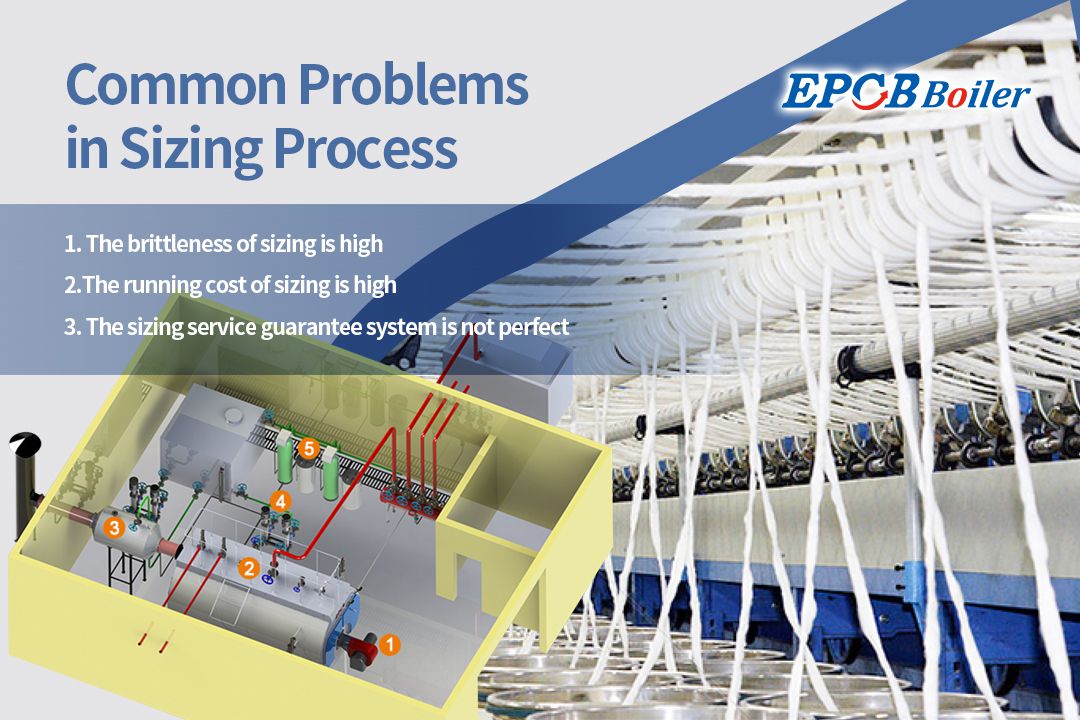 Common Problems in Sizing Process

EPCB Boiler

1. The brittleness of sizing is high

2.The running cost of sizing is high

3. The sizing service guarantee system is not perfect

5

4

3

2

1